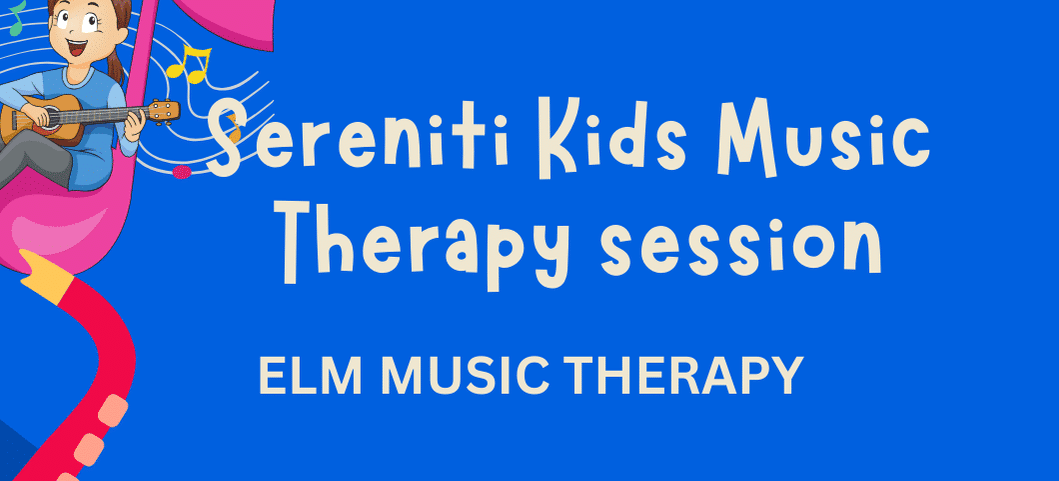 Sereniti Kids Music Therapy session

ELM MUSIC THERAPY